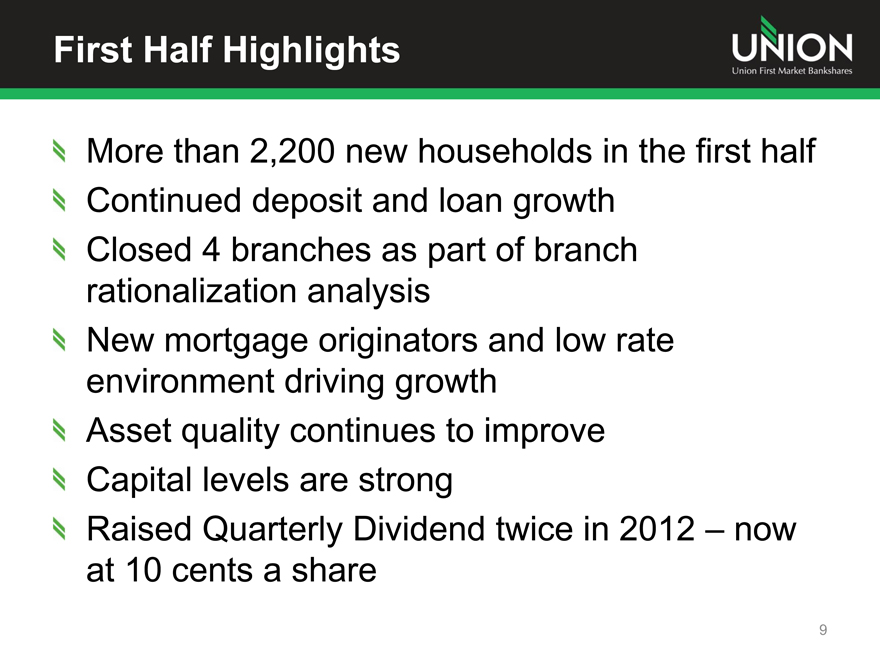 First Half Highlights

UNION
Union First Market Bankshares

More than 2,200 new households in the first half

Continued deposit and loan growth

Closed 4 branches as part of branch rationalization analysis

New mortgage originators and low rate environment driving growth

Asset quality continues to improve

Capital levels are strong

Raised Quarterly Dividend twice in 2012 – now at 10 cents a share

9